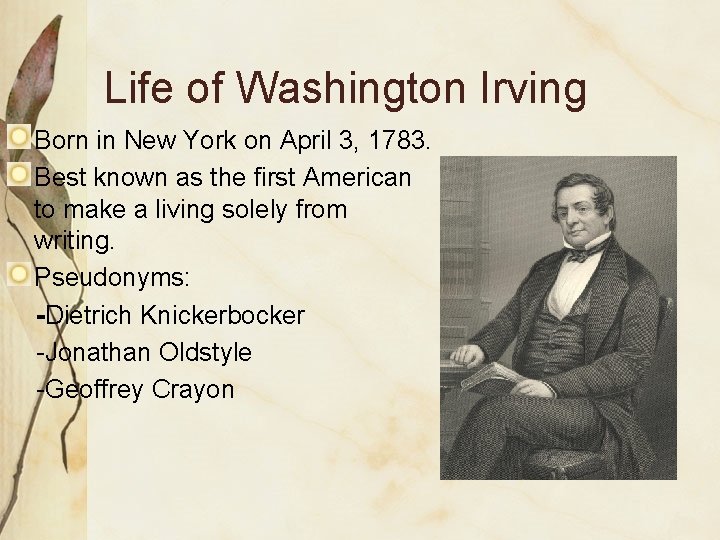 Life of Washington Irving

Born in New York on April 3, 1783.

Best known as the first American to make a living solely from writing.

Pseudonyms:

-Dietrich Knickerbocker

-Jonathan Oldstyle

-Geoffrey Crayon